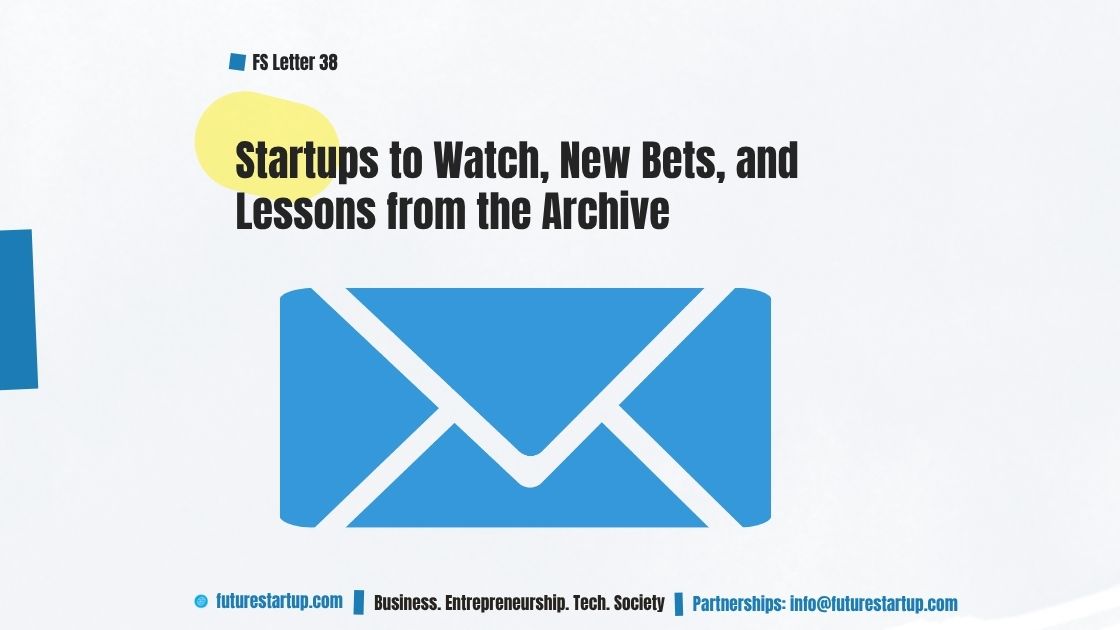 FS Letter 38

Startups to Watch, New Bets, and Lessons from the Archive

futurestartup.com Business. Entrepreneurship. Tech. Society Partnerships: info@futurestartup.com